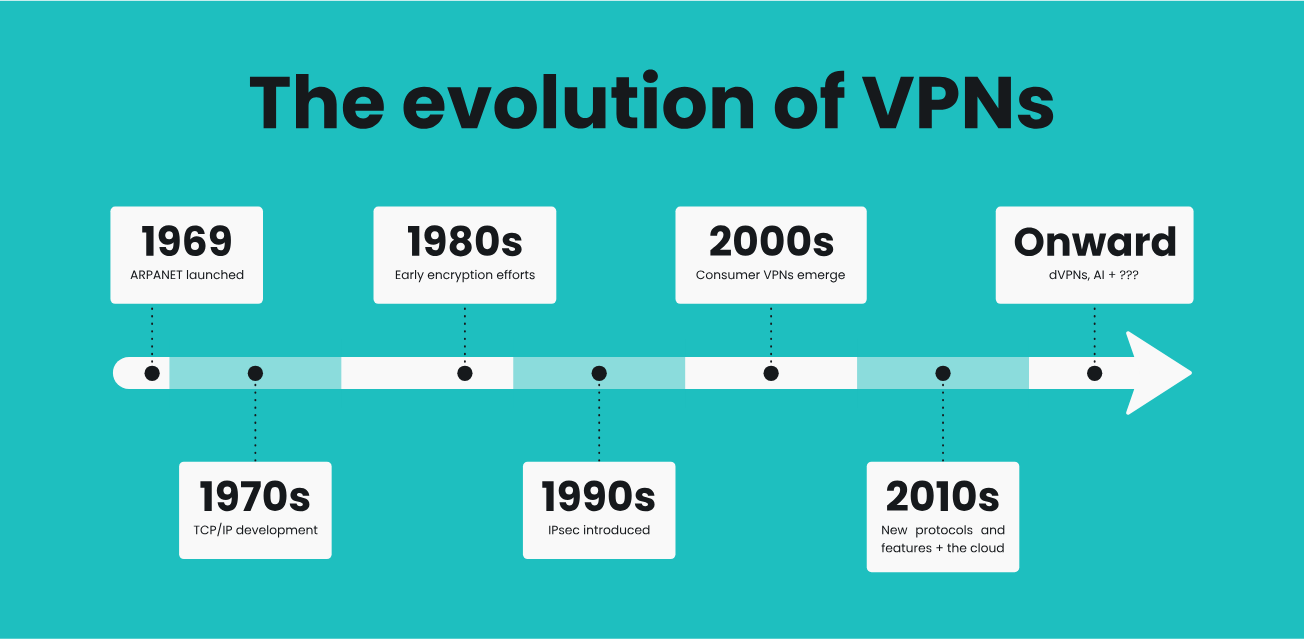 The evolution of VPNs

1969
ARPANET launched

1970s
TCP/IP development

1980s
Early encryption efforts

1990s
IPsec introduced

2000s
Consumer VPNs emerge

2010s
New protocols and features + the cloud

Onward
dVPNs, AI + ???